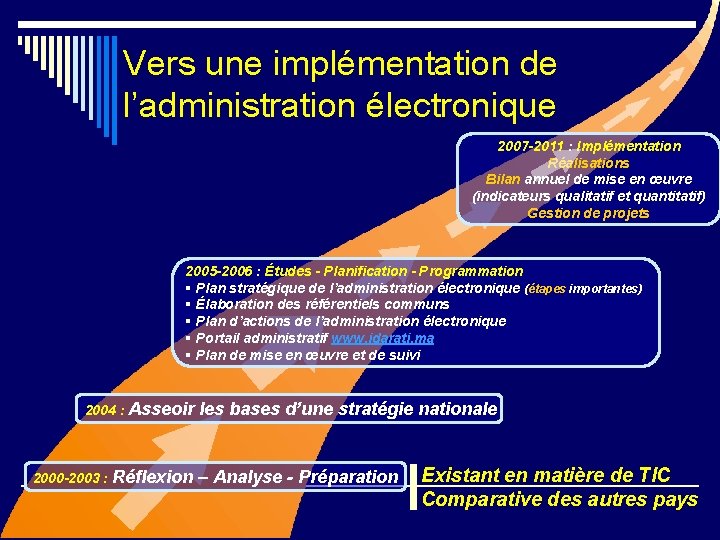 Vers une implémentation de l'administration électronique

2007-2011 : Implémentation
Réalisations
Bilan annuel de mise en œuvre (indicateurs qualitatif et quantitatif)
Gestion de projets

2005-2006 : Études - Planification - Programmation
▪ Plan stratégique de l'administration électronique (étapes importantes)
▪ Élaboration des référentiels communs
▪ Plan d'actions de l'administration électronique
▪ Portail administratif www.idarati.ma
▪ Plan de mise en œuvre et de suivi

2004 : Asseoir les bases d'une stratégie nationale

2000-2003 : Réflexion – Analyse - Préparation

Existant en matière de TIC
Comparative des autres pays